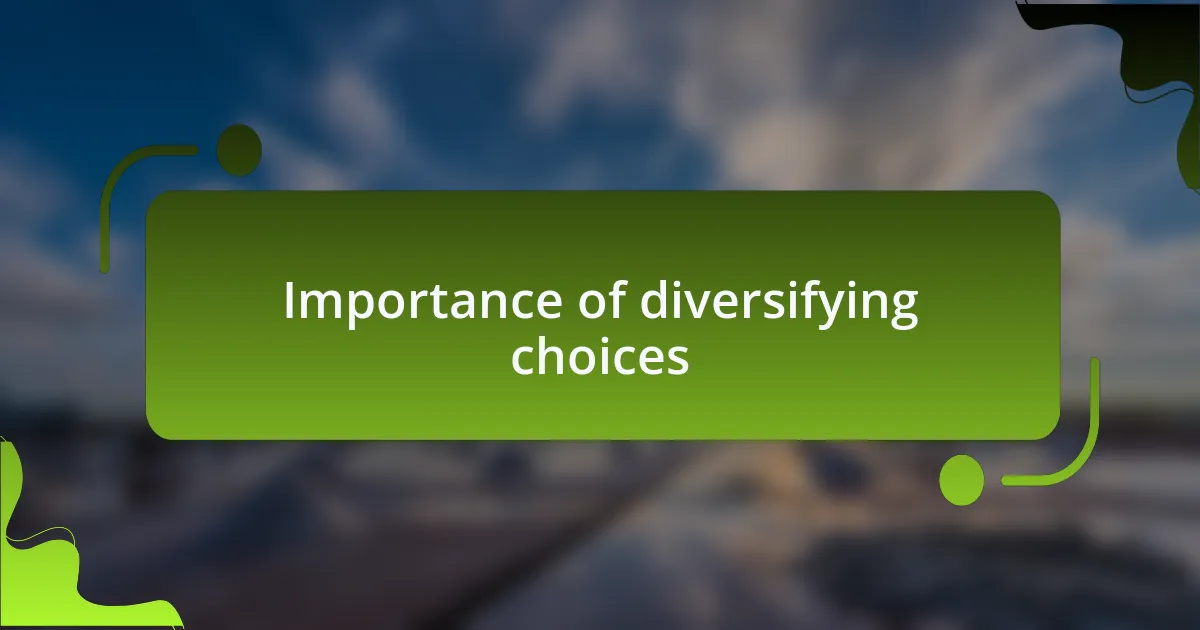 Importance of diversifying choices